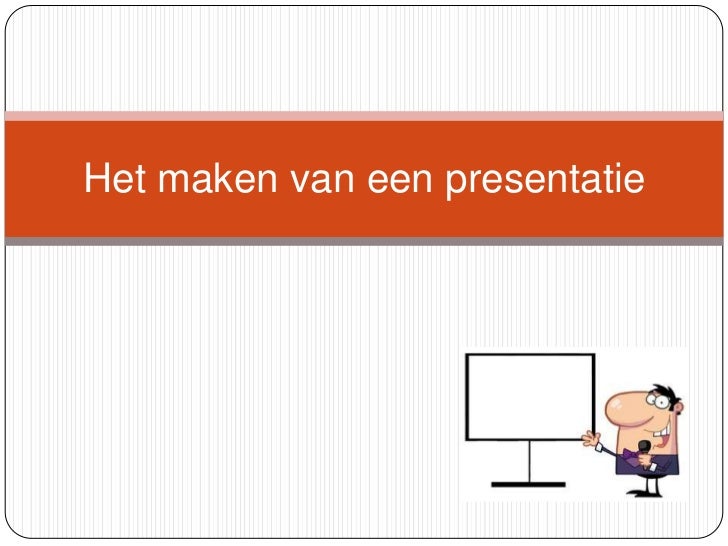 Het maken van een presentatie